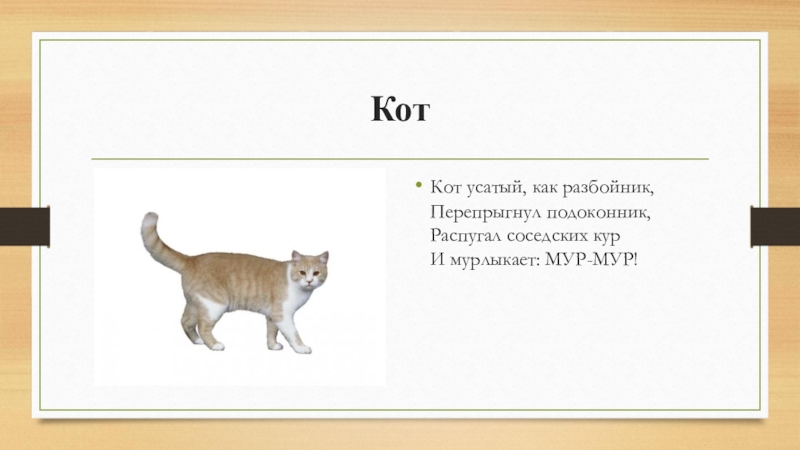 Кот

• Кот усатый, как разбойник,
Перепрыгнул подоконник,
Распугал соседских кур
И мурлыкает: МУР-МУР!